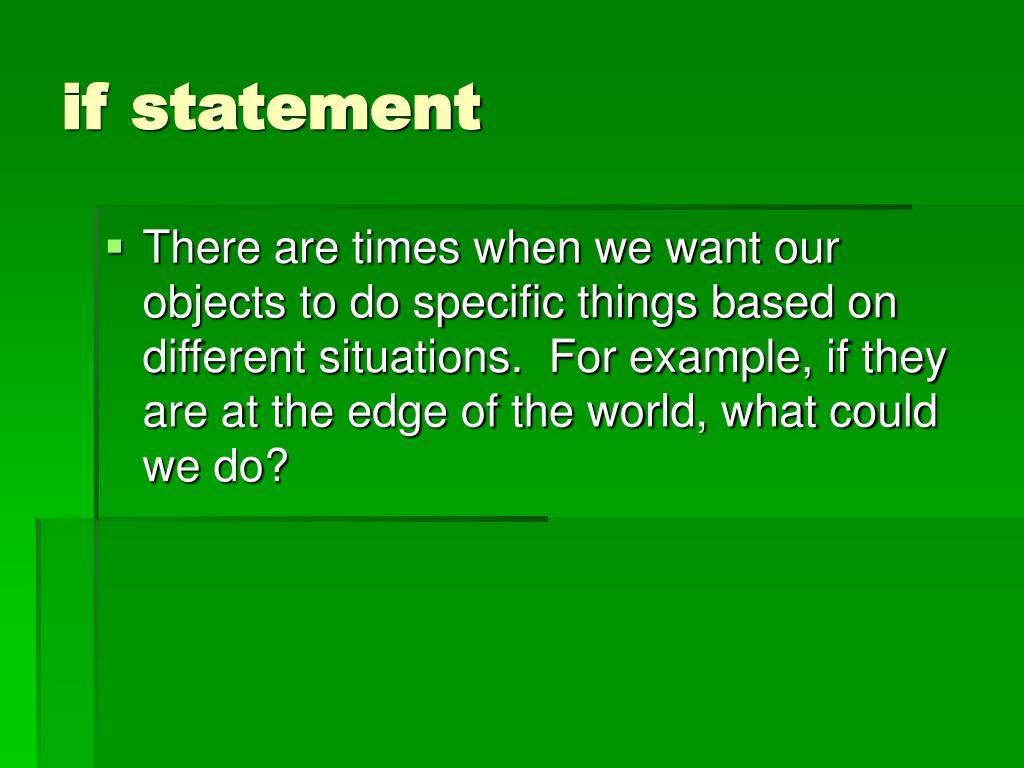 if statement

There are times when we want our objects to do specific things based on different situations.  For example, if they are at the edge of the world, what could we do?